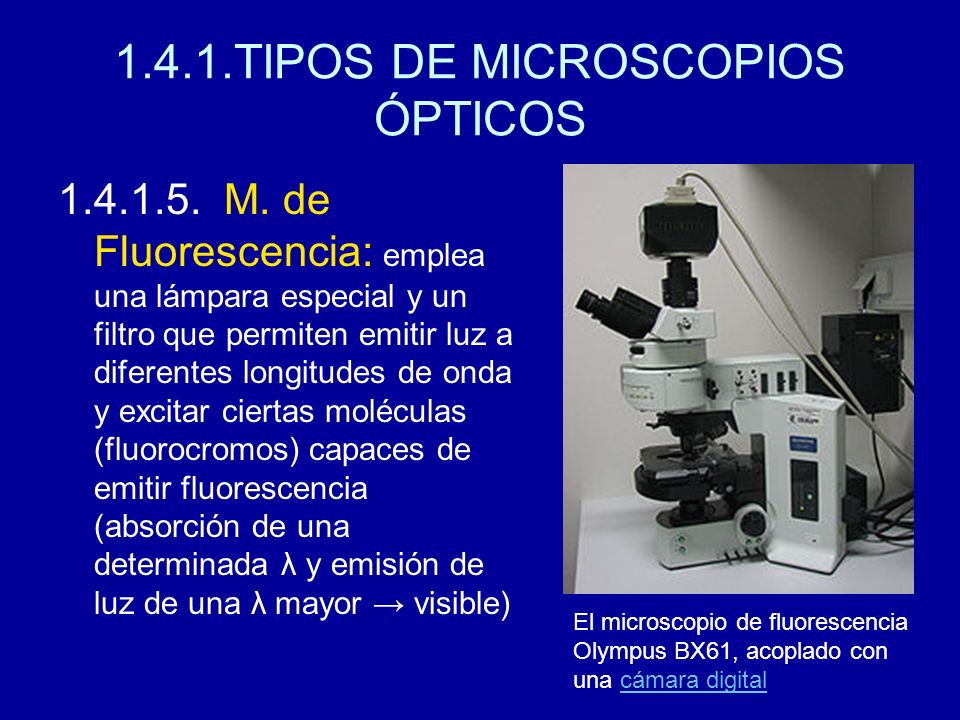 1.4.1.TIPOS DE MICROSCOPIOS ÓPTICOS

1.4.1.5. M. de Fluorescencia: emplea una lámpara especial y un filtro que permiten emitir luz a diferentes longitudes de onda y excitar ciertas moléculas (fluorocromos) capaces de emitir fluorescencia (absorción de una determinada λ y emisión de luz de una λ mayor → visible)

El microscopio de fluorescencia Olympus BX61, acoplado con una cámara digital